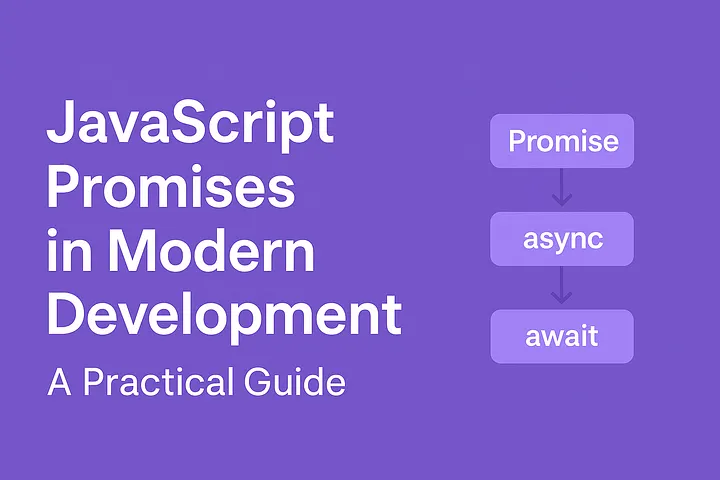 JavaScript Promises in Modern Development

A Practical Guide

Promise

async

await